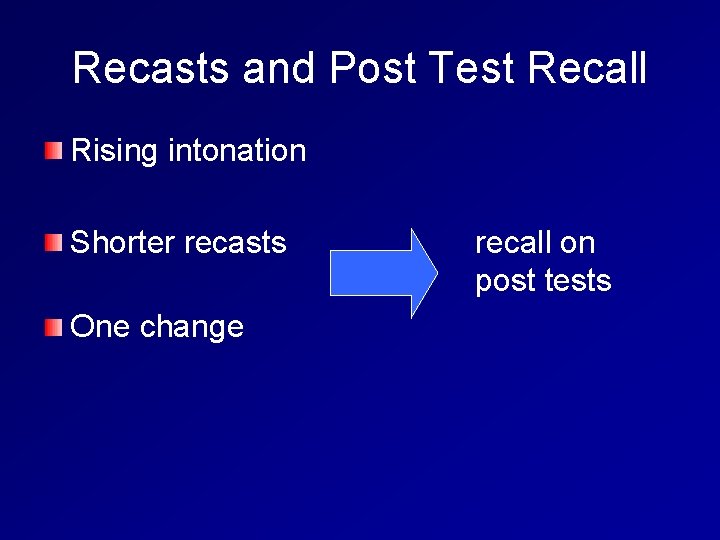 Recasts and Post Test Recall

Rising intonation

Shorter recasts

One change

recall on post tests